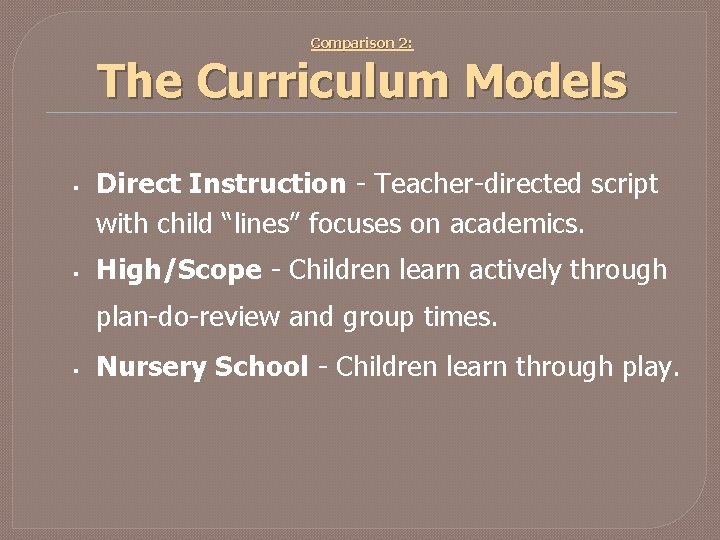 Comparison 2:

The Curriculum Models

▪ Direct Instruction - Teacher-directed script with child “lines” focuses on academics.

▪ High/Scope - Children learn actively through plan-do-review and group times.

▪ Nursery School - Children learn through play.